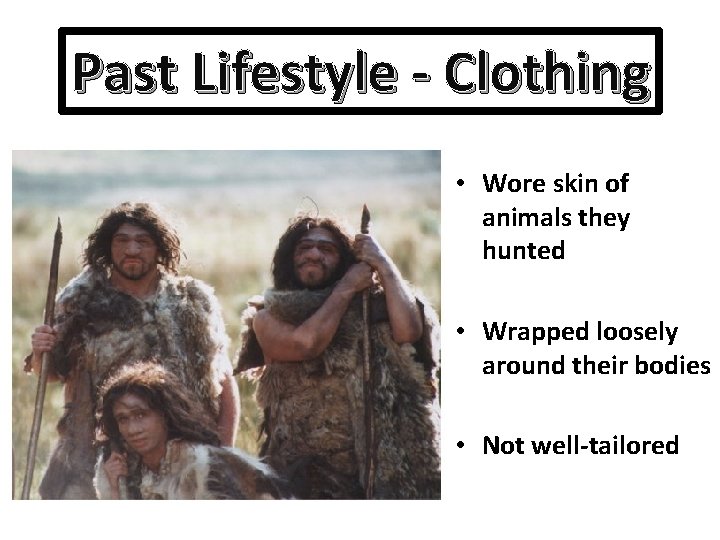 Past Lifestyle - Clothing

• Wore skin of animals they hunted

• Wrapped loosely around their bodies

• Not well-tailored